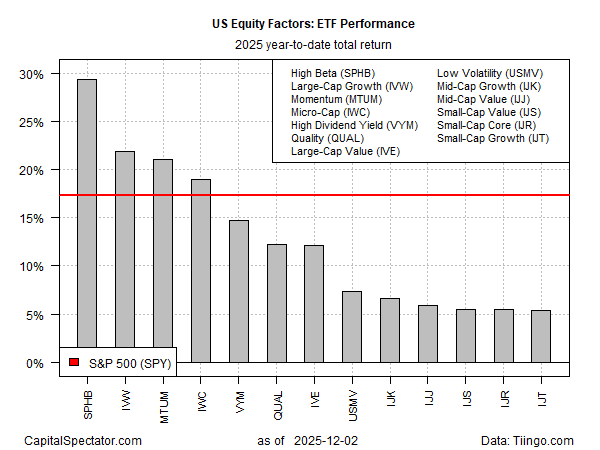 US Equity Factors: ETF Performance
2025 year-to-date total return

30%
25%
20%
15%
10%
5%
0%

High Beta (SPHB)
Large-Cap Growth (IVW)
Momentum (MTUM)
Micro-Cap (IWC)
High Dividend Yield (VYM)
Quality (QUAL)
Large-Cap Value (IVE)
Low Volatility (USMV)
Mid-Cap Growth (IJK)
Mid-Cap Value (IJJ)
Small-Cap Value (IJS)
Small-Cap Core (IJR)
Small-Cap Growth (IJT)

S&P 500 (SPY)

SPHB IVW MTUM IWC VYM QUAL IVE USMV IJK IJJ IJS IJR IJT

CapitalSpectator.com as of 2025-12-02 Data: Tiingo.com